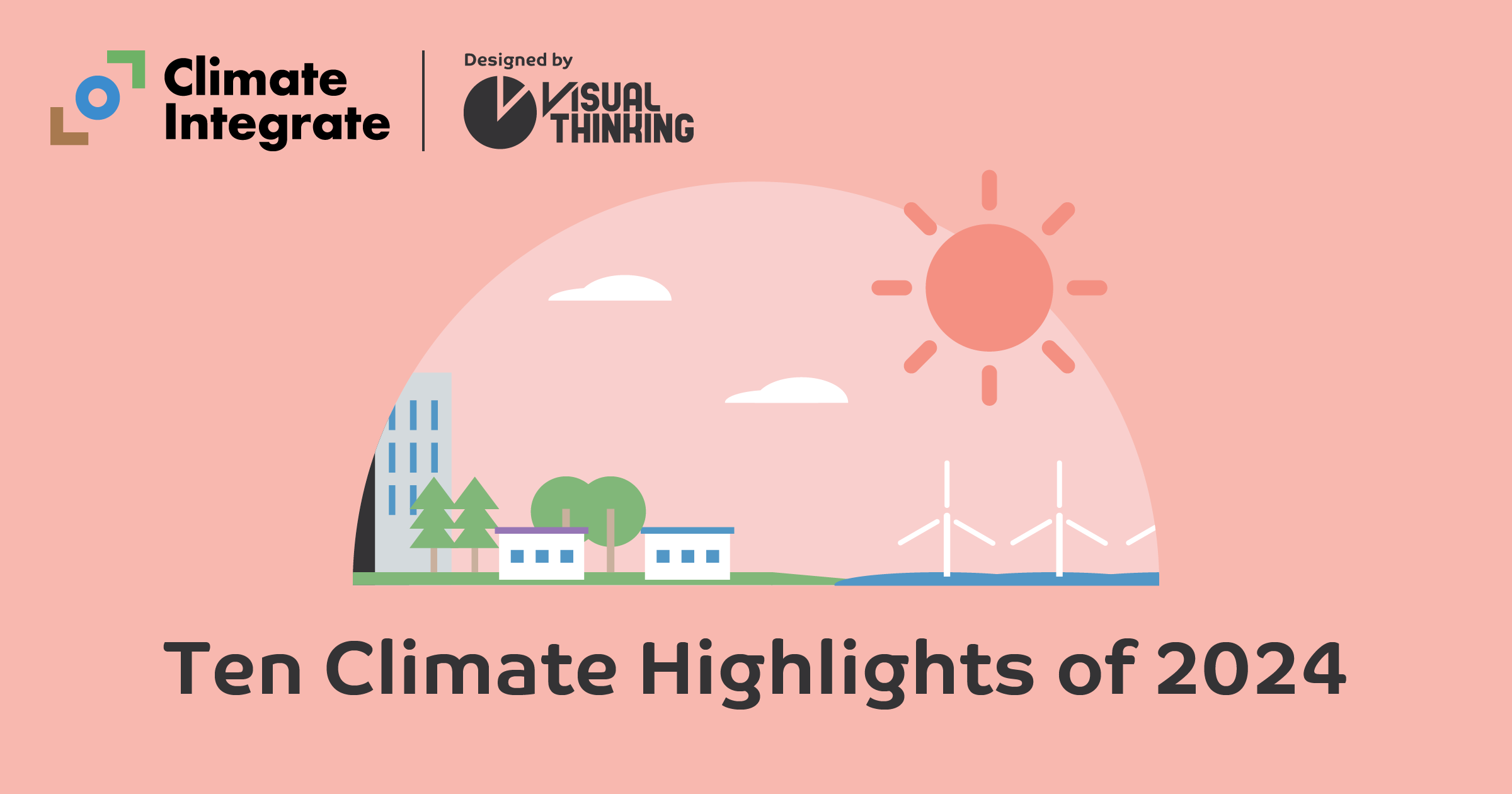 Climate Integrate

Designed by

VISUAL THINKING

Ten Climate Highlights of 2024